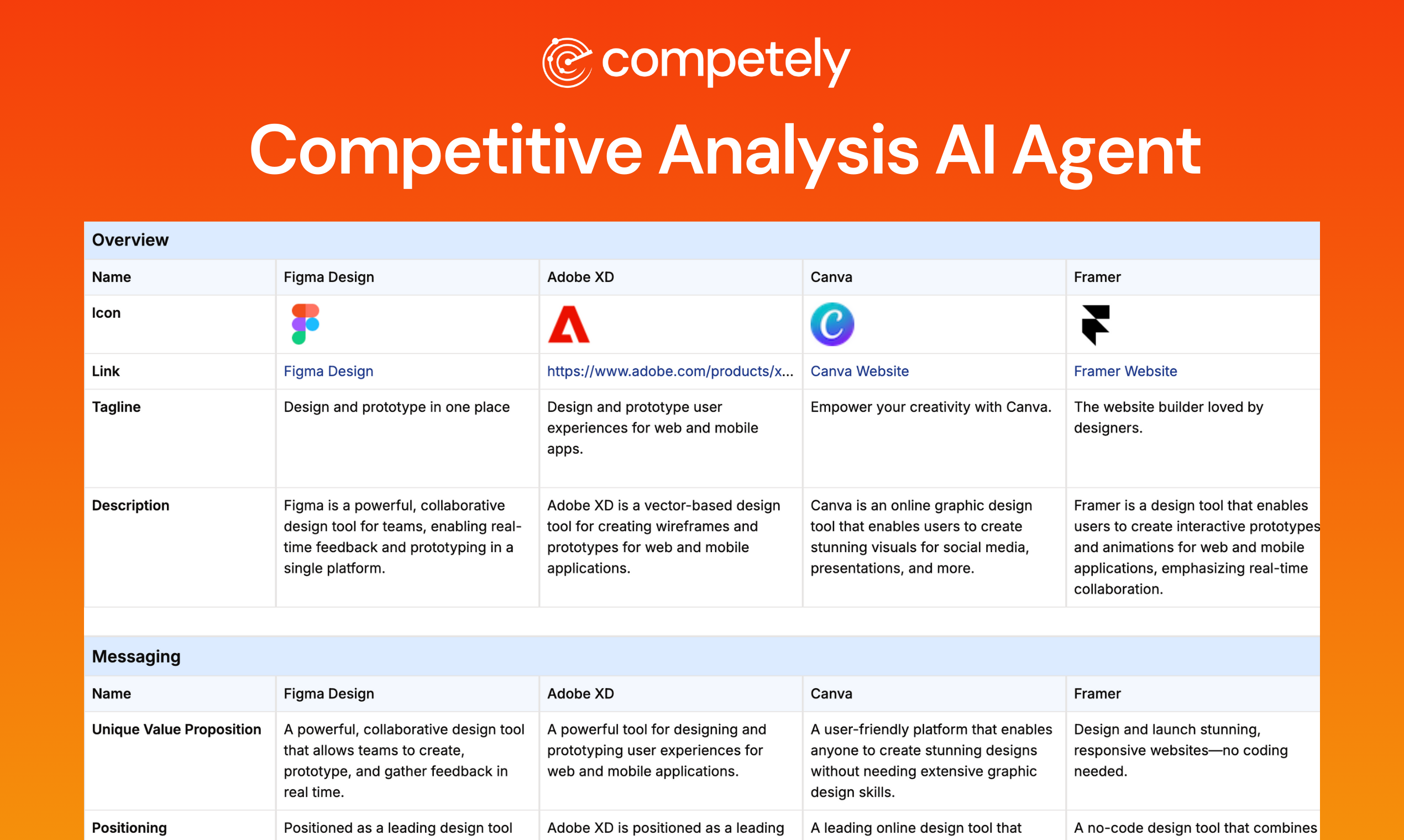 competely

Competitive Analysis AI Agent

Overview

| Name | Figma Design | Adobe XD | Canva | Framer |
|---|---|---|---|---|
| Icon | | | | |
| Link | Figma Design | https://www.adobe.com/products/x... | Canva Website | Framer Website |
| Tagline | Design and prototype in one place | Design and prototype user experiences for web and mobile apps. | Empower your creativity with Canva. | The website builder loved by designers. |
| Description | Figma is a powerful, collaborative design tool for teams, enabling real-time feedback and prototyping in a single platform. | Adobe XD is a vector-based design tool for creating wireframes and prototypes for web and mobile applications. | Canva is an online graphic design tool that enables users to create stunning visuals for social media, presentations, and more. | Framer is a design tool that enables users to create interactive prototypes and animations for web and mobile applications, emphasizing real-time collaboration. |

Messaging

| Name | Figma Design | Adobe XD | Canva | Framer |
|---|---|---|---|---|
| Unique Value Proposition | A powerful, collaborative design tool that allows teams to create, prototype, and gather feedback in real time. | A powerful tool for designing and prototyping user experiences for web and mobile applications. | A user-friendly platform that enables anyone to create stunning designs without needing extensive graphic design skills. | Design and launch stunning, responsive websites—no coding needed. |
| Positioning | Positioned as a leading design tool | Adobe XD is positioned as a leading | A leading online design tool that | A no-code design tool that combines |